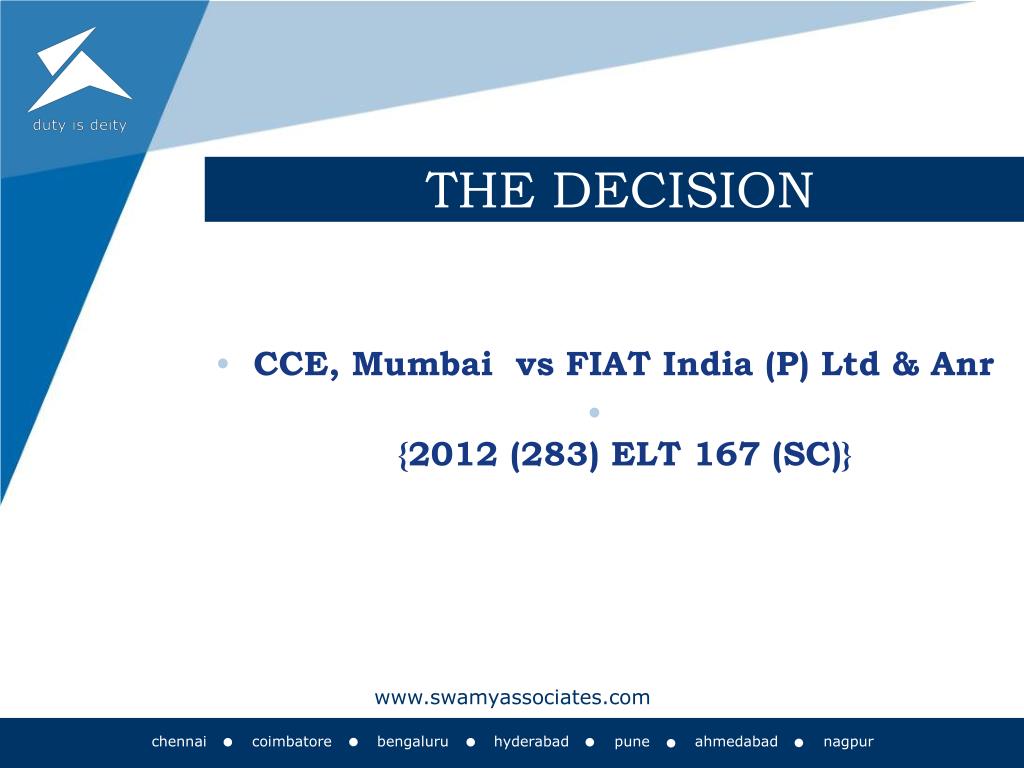 duty is deity

THE DECISION

• CCE, Mumbai vs FIAT India (P) Ltd & Anr

•

{2012 (283) ELT 167 (SC)}

www.swamyassociates.com

chennai • coimbatore • bengaluru • hyderabad • pune • ahmedabad • nagpur